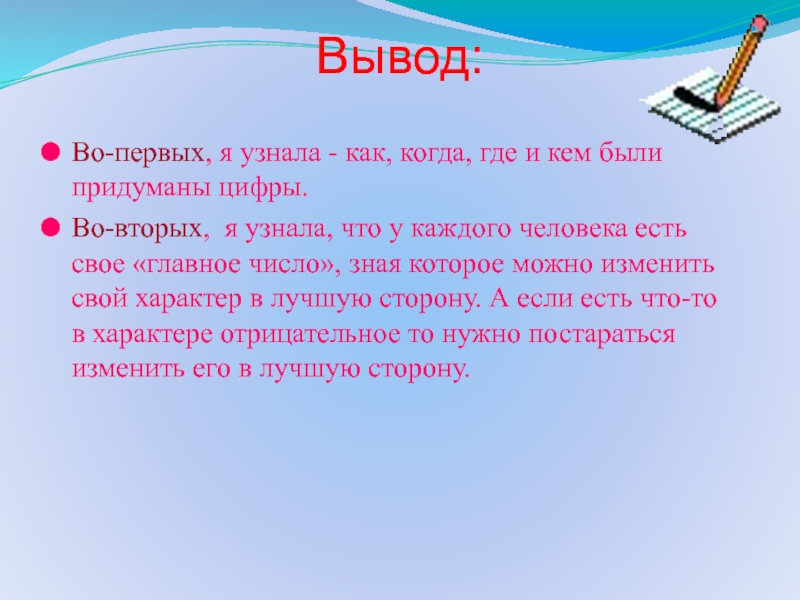 Вывод:

Во-первых, я узнала - как, когда, где и кем были придуманы цифры.

Во-вторых, я узнала, что у каждого человека есть свое «главное число», зная которое можно изменить свой характер в лучшую сторону. А если есть что-то в характере отрицательное то нужно постараться изменить его в лучшую сторону.